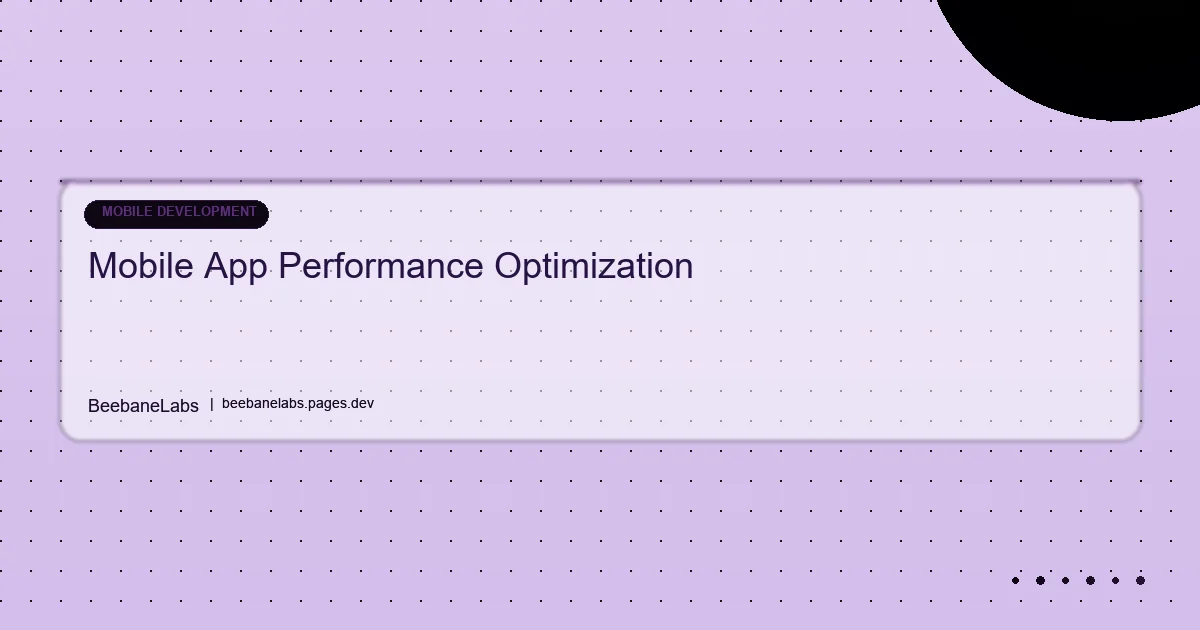 MOBILE DEVELOPMENT

Mobile App Performance Optimization

BeebaneLabs | beebanelabs.pages.dev